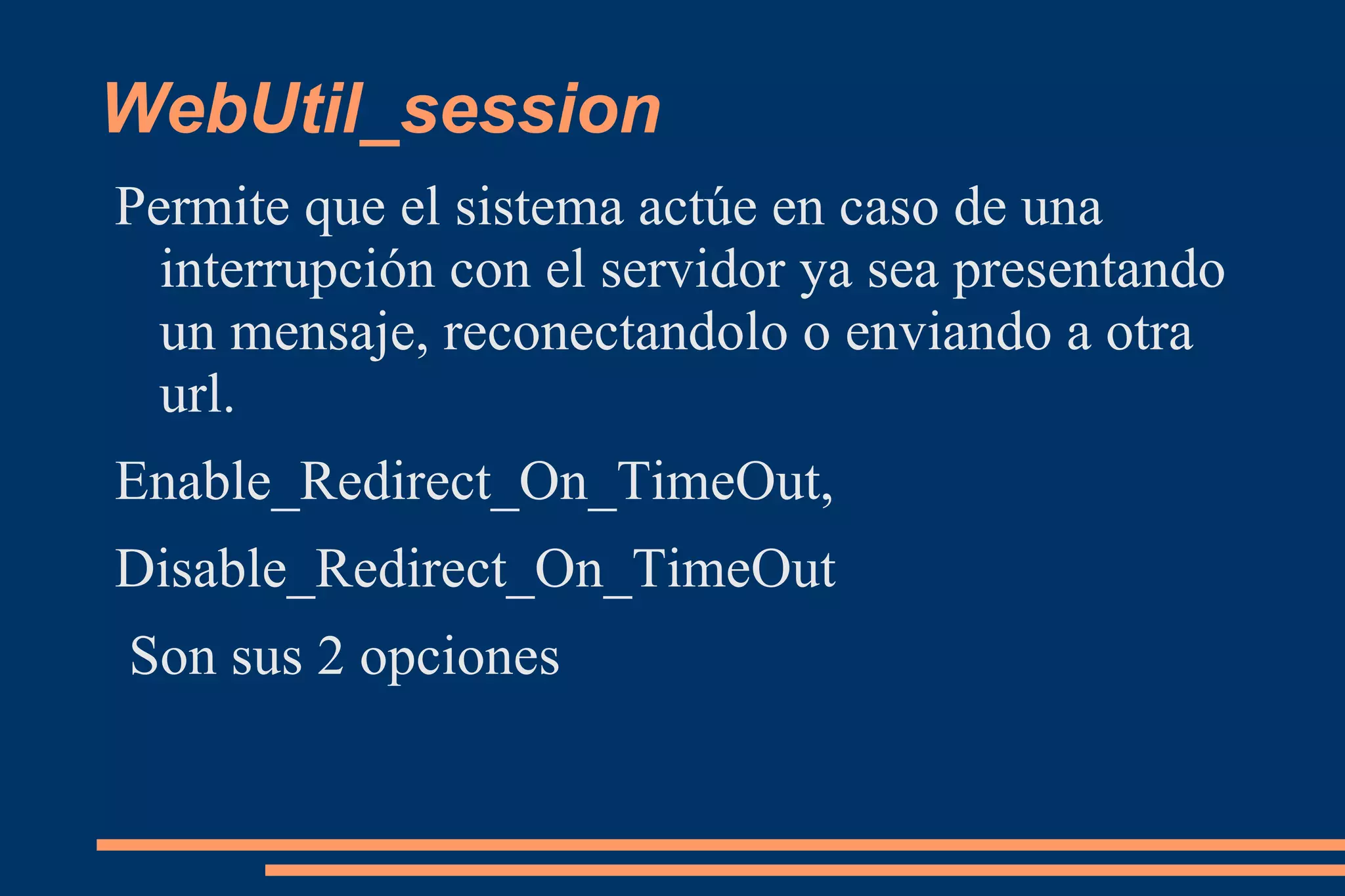 WebUtil_session

Permite que el sistema actúe en caso de una interrupción con el servidor ya sea presentando un mensaje, reconectandolo o enviando a otra url.

Enable_Redirect_On_TimeOut,

Disable_Redirect_On_TimeOut

Son sus 2 opciones